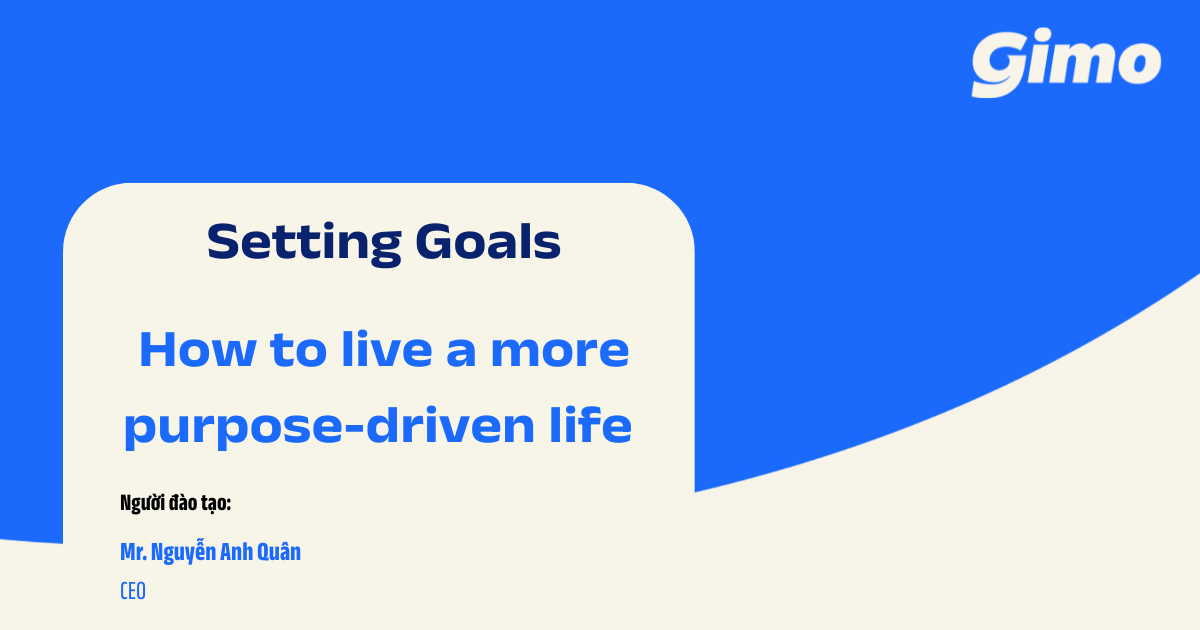 Gimo

Setting Goals

How to live a more purpose-driven life

Người đào tạo:

Mr. Nguyễn Anh Quân

CEO